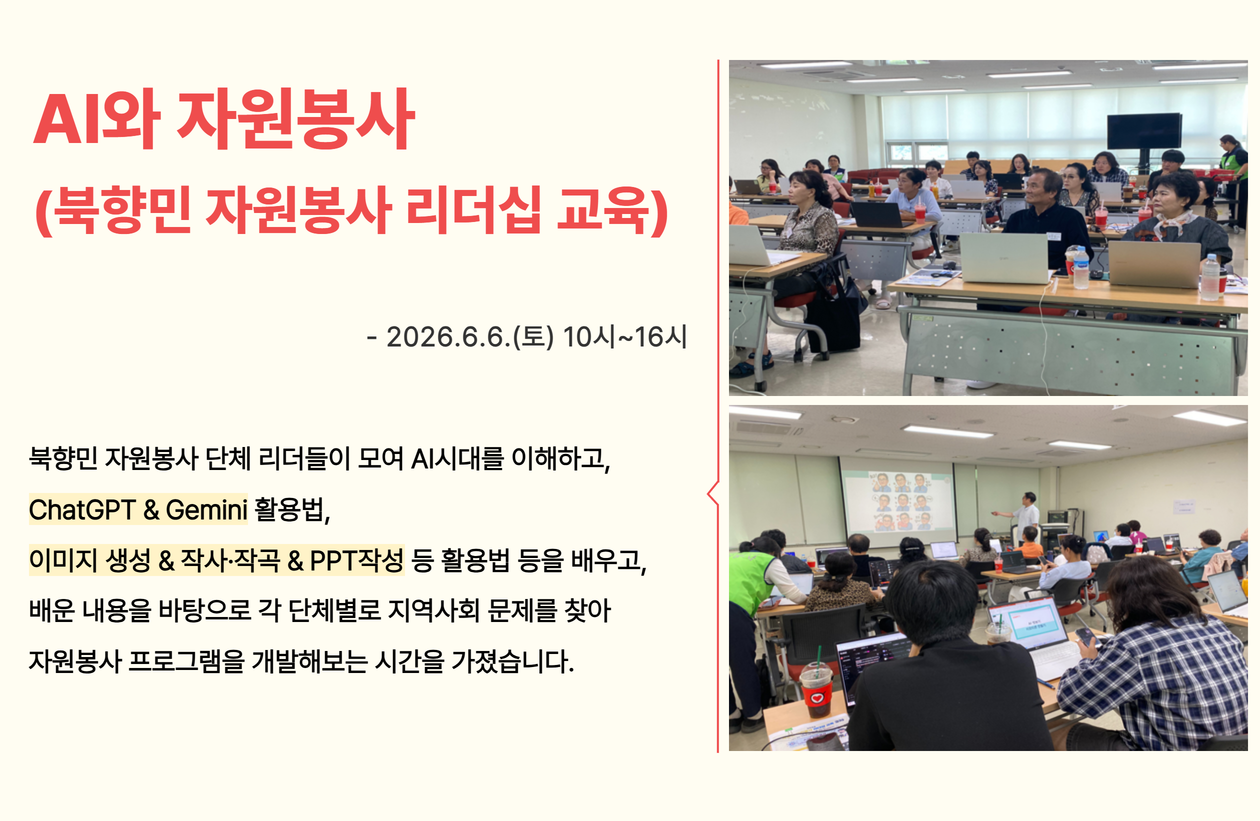 AI와 자원봉사
(북향민 자원봉사 리더십 교육)

- 2026.6.6.(토) 10시~16시

북향민 자원봉사 단체 리더들이 모여 AI시대를 이해하고,
ChatGPT & Gemini 활용법,
이미지 생성 & 작사·작곡 & PPT작성 등 활용법 등을 배우고,
배운 내용을 바탕으로 각 단체별로 지역사회 문제를 찾아
자원봉사 프로그램을 개발해보는 시간을 가졌습니다.